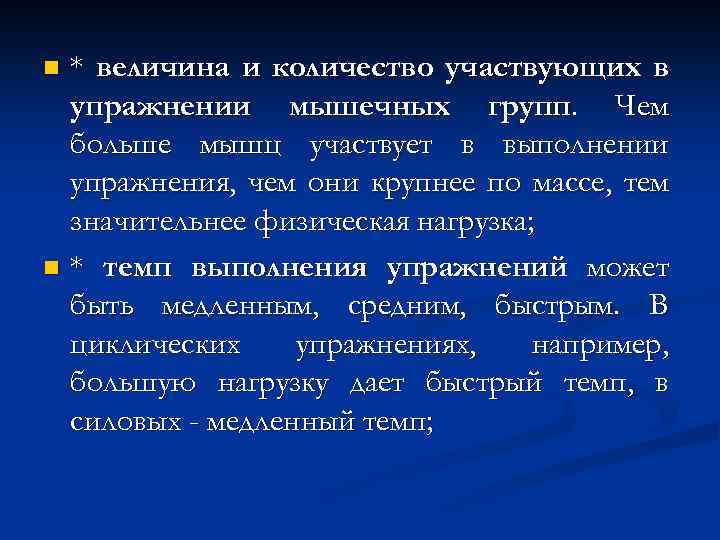 * величина и количество участвующих в упражнении мышечных групп. Чем больше мышц участвует в выполнении упражнения, чем они крупнее по массе, тем значительнее физическая нагрузка;

* темп выполнения упражнений может быть медленным, средним, быстрым. В циклических упражнениях, например, большую нагрузку дает быстрый темп, в силовых - медленный темп;